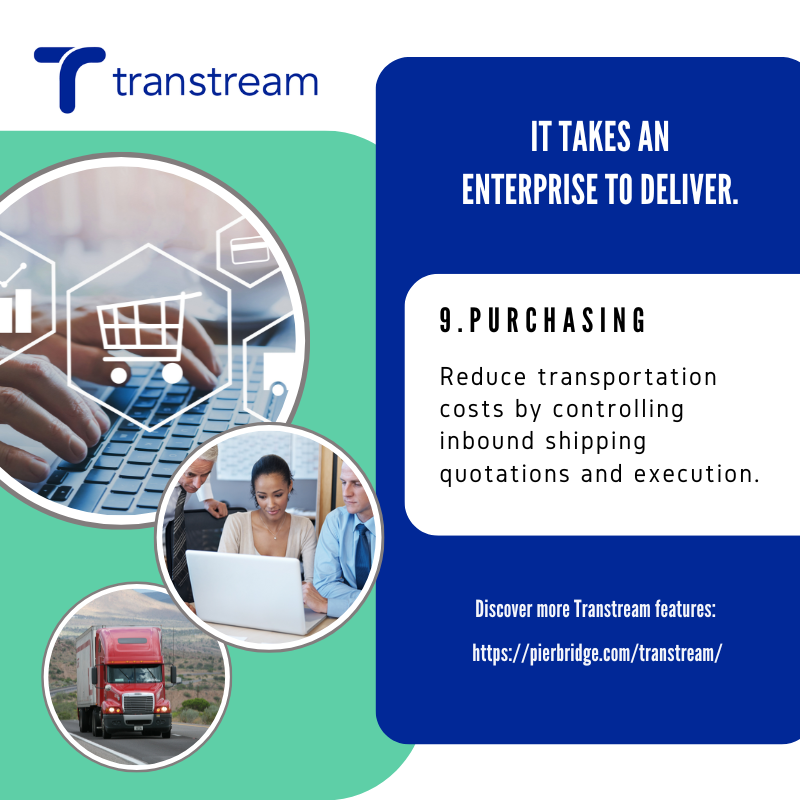 transtream

IT TAKES AN ENTERPRISE TO DELIVER.

9.PURCHASING

Reduce transportation costs by controlling inbound shipping quotations and execution.

Discover more Transtream features:

https://pierbridge.com/transtream/